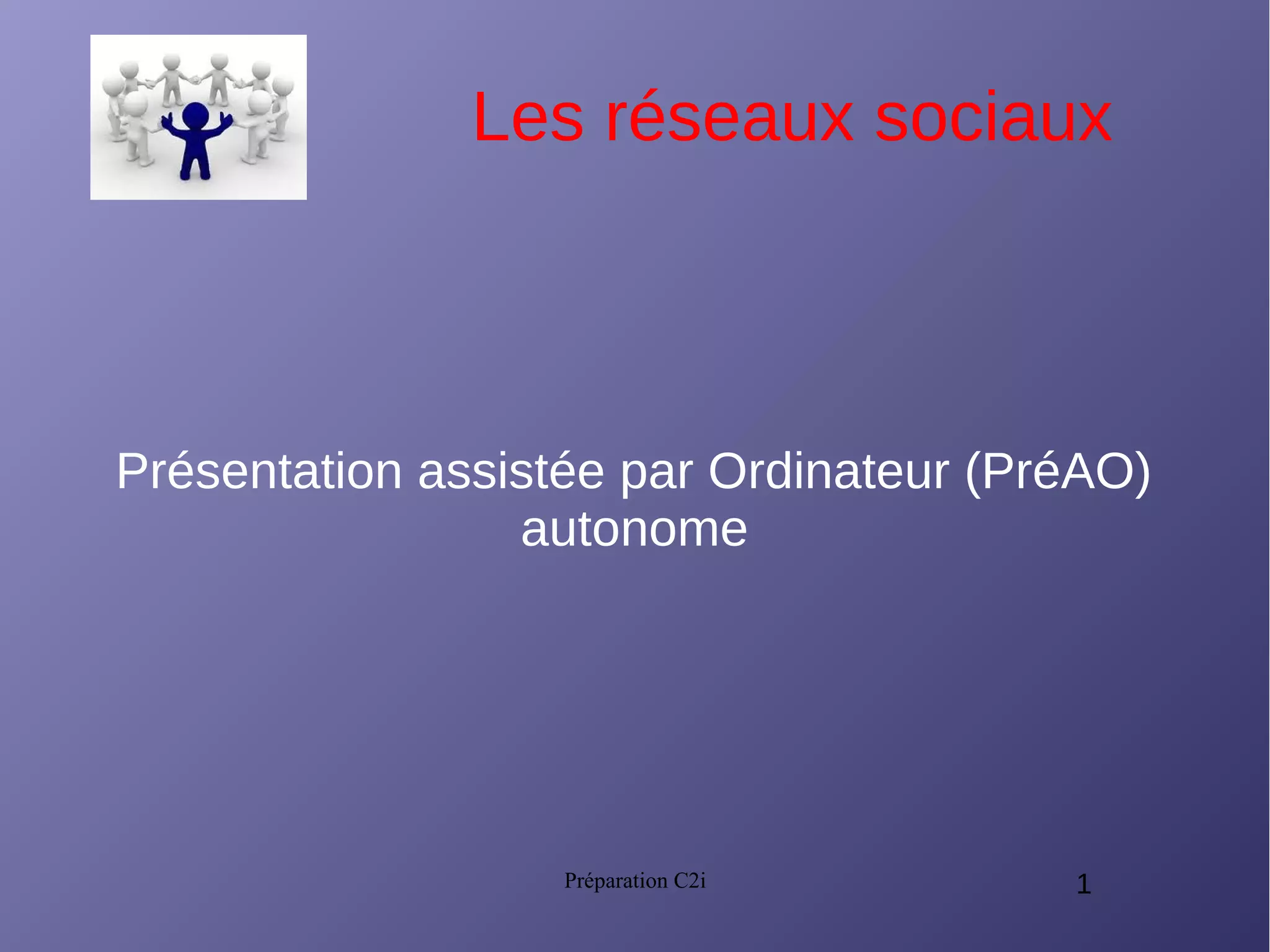 Les réseaux sociaux

Présentation assistée par Ordinateur (PréAO) autonome

Préparation C2i

1